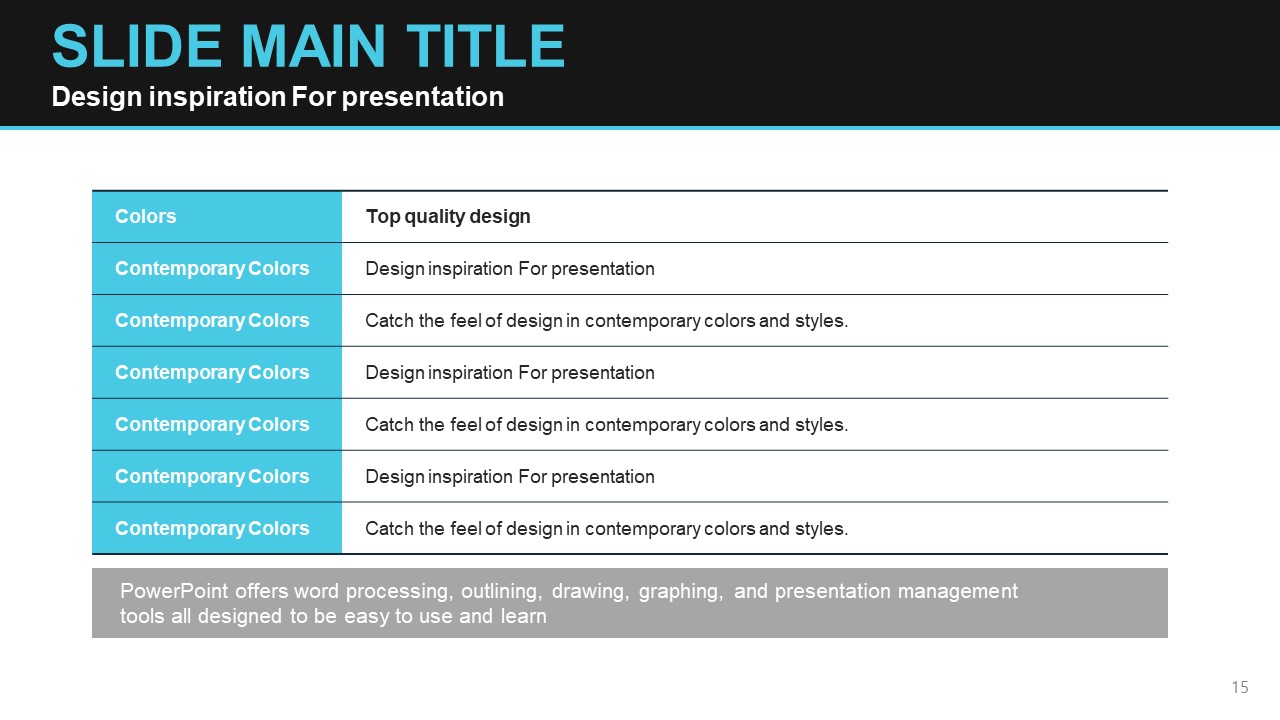 SLIDE MAIN TITLE
Design inspiration For presentation

| Colors | Top quality design |
|---|---|
| Contemporary Colors | Design inspiration For presentation |
| Contemporary Colors | Catch the feel of design in contemporary colors and styles. |
| Contemporary Colors | Design inspiration For presentation |
| Contemporary Colors | Catch the feel of design in contemporary colors and styles. |
| Contemporary Colors | Design inspiration For presentation |
| Contemporary Colors | Catch the feel of design in contemporary colors and styles. |

PowerPoint offers word processing, outlining, drawing, graphing, and presentation management tools all designed to be easy to use and learn

15